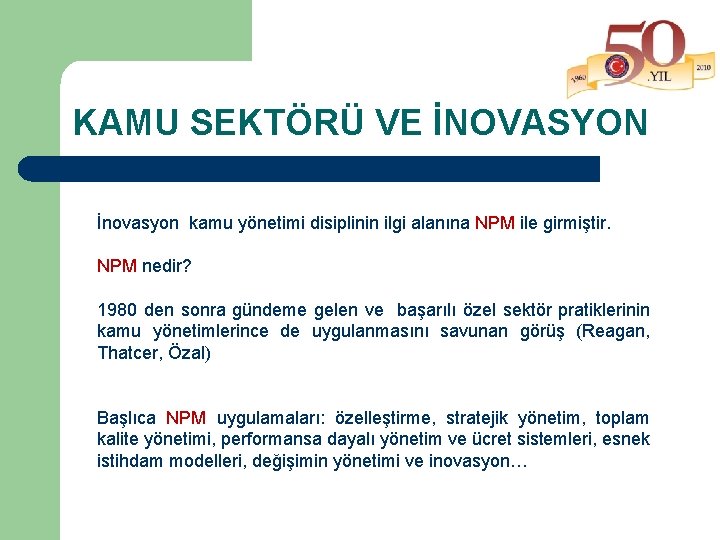 1960 50 .YIL 2010

KAMU SEKTÖRÜ VE İNOVASYON

İnovasyon kamu yönetimi disiplinin ilgi alanına NPM ile girmiştir.

NPM nedir?

1980 den sonra gündeme gelen ve başarılı özel sektör pratiklerinin kamu yönetimlerince de uygulanmasını savunan görüş (Reagan, Thatcer, Özal)

Başlıca NPM uygulamaları: özelleştirme, stratejik yönetim, toplam kalite yönetimi, performansa dayalı yönetim ve ücret sistemleri, esnek istihdam modelleri, değişimin yönetimi ve inovasyon…